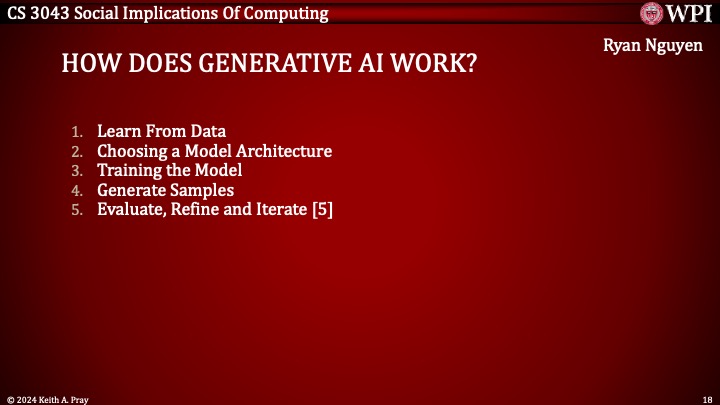 CS 3043 Social Implications Of Computing

WPI

Ryan Nguyen

HOW DOES GENERATIVE AI WORK?

1. Learn From Data
2. Choosing a Model Architecture
3. Training the Model
4. Generate Samples
5. Evaluate, Refine and Iterate [5]

© 2024 Keith A. Pray

18